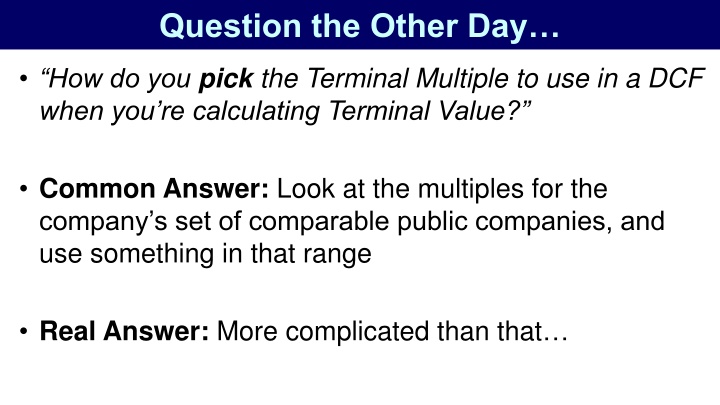 Question the Other Day…

• “How do you pick the Terminal Multiple to use in a DCF when you’re calculating Terminal Value?”

• Common Answer: Look at the multiples for the company’s set of comparable public companies, and use something in that range

• Real Answer: More complicated than that…